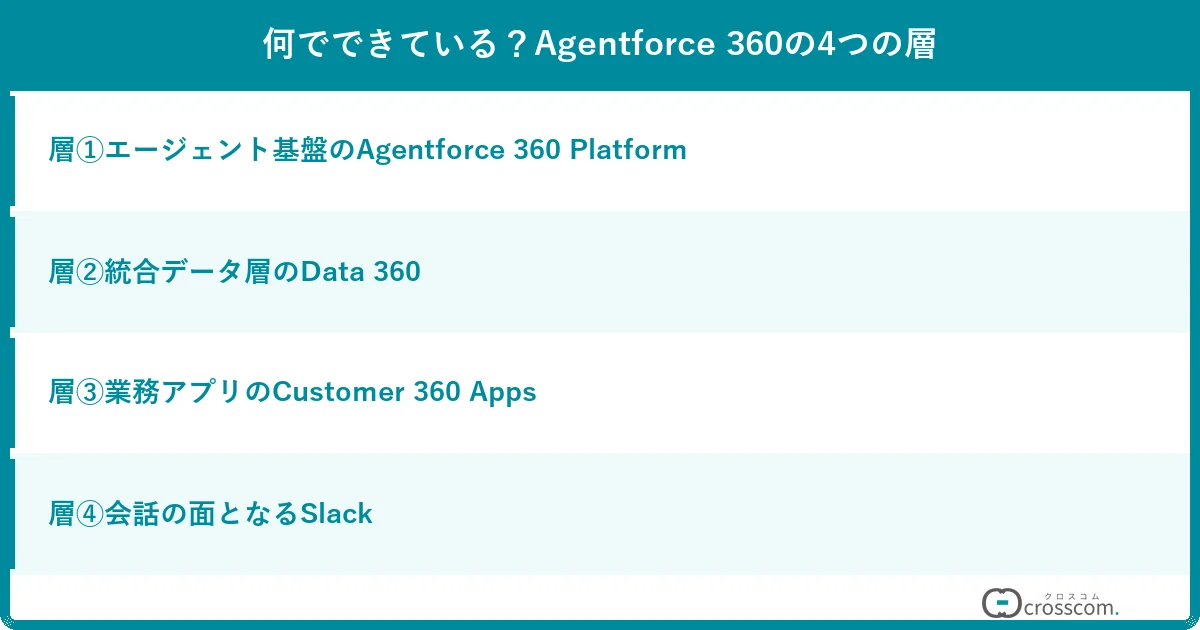 何でできている？Agentforce 360の4つの層

層①エージェント基盤のAgentforce 360 Platform

層②統合データ層のData 360

層③業務アプリのCustomer 360 Apps

層④会話の面となるSlack

クロスコム
crosscom.